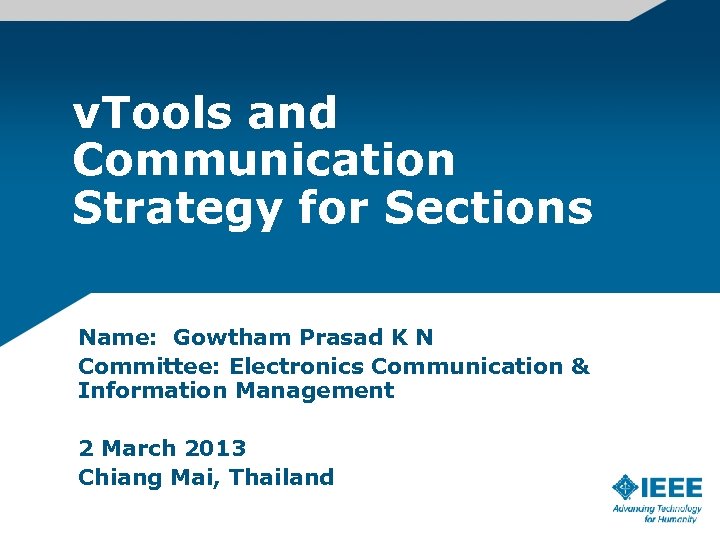 vTools and Communication Strategy for Sections

Name: Gowtham Prasad K N
Committee: Electronics Communication & Information Management

2 March 2013
Chiang Mai, Thailand

IEEE
Advancing Technology for Humanity